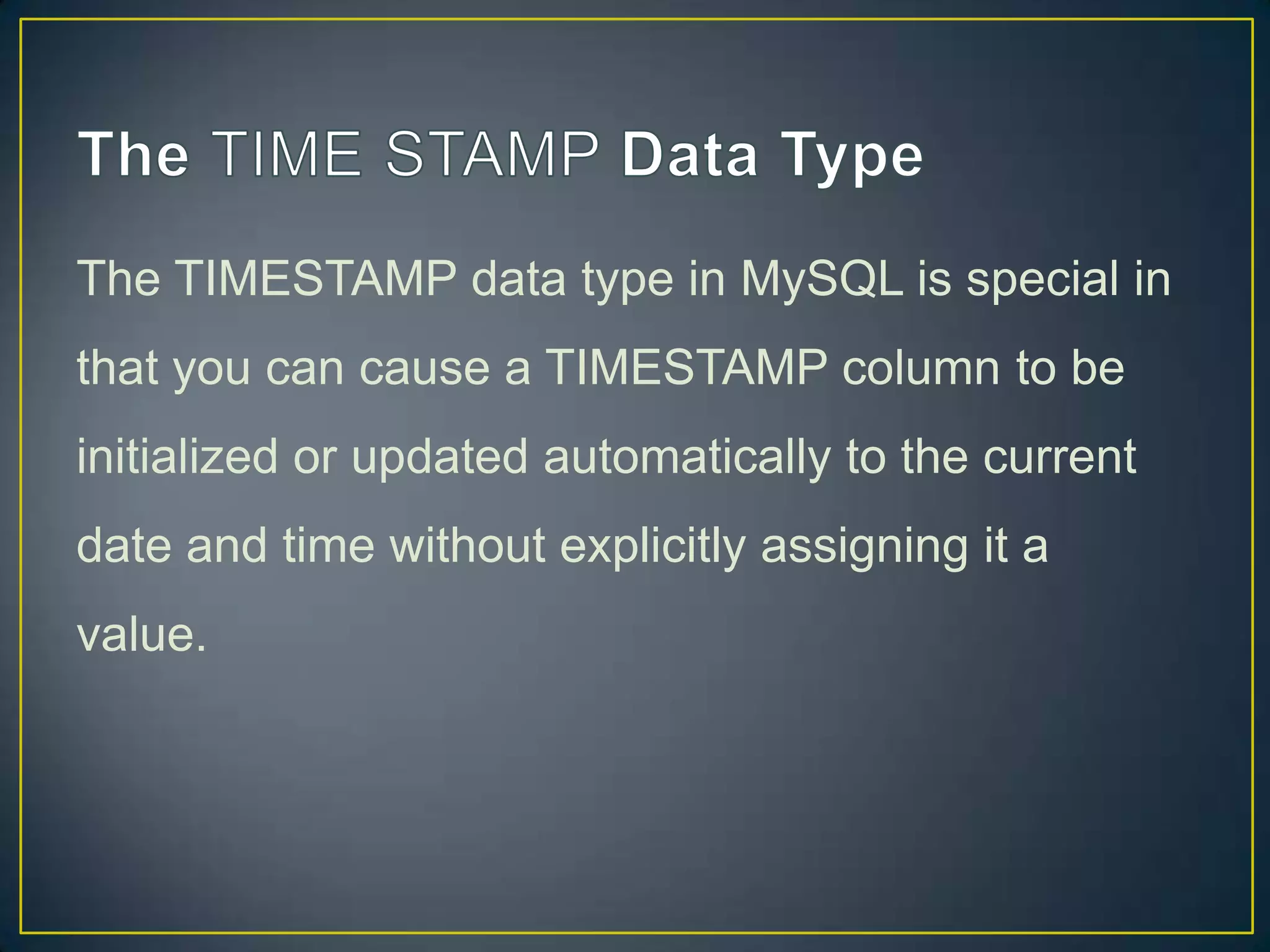 The TIME STAMP Data Type

The TIMESTAMP data type in MySQL is special in that you can cause a TIMESTAMP column to be initialized or updated automatically to the current date and time without explicitly assigning it a value.